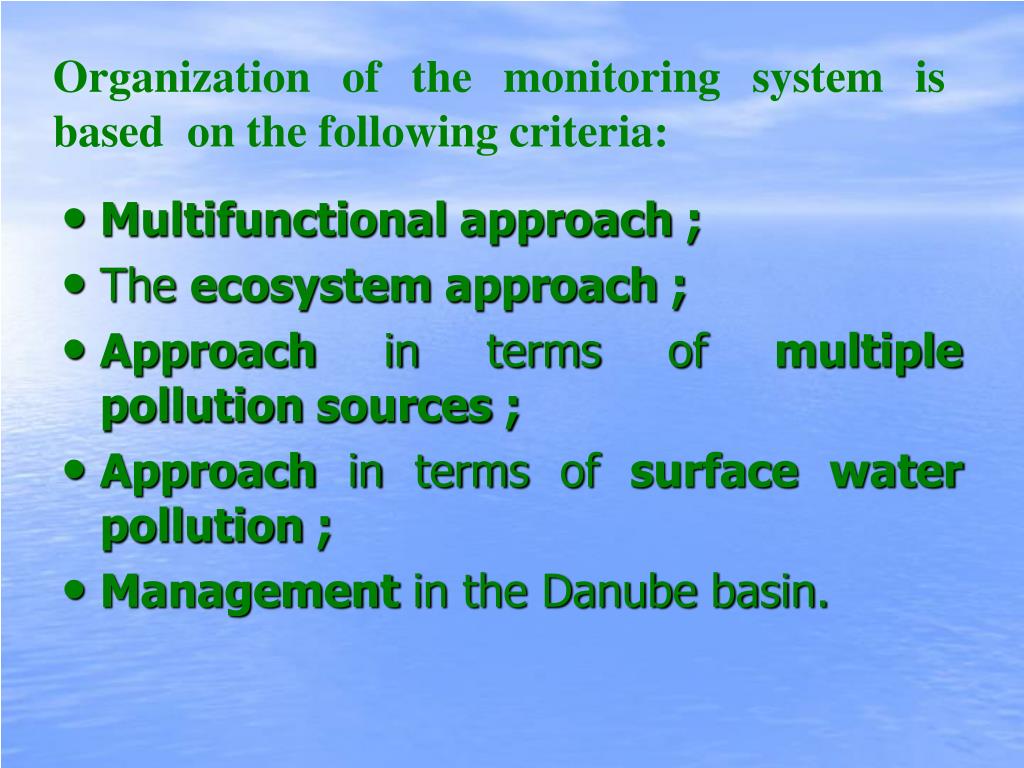 Organization of the monitoring system is based on the following criteria:

• Multifunctional approach ;
• The ecosystem approach ;
• Approach in terms of multiple pollution sources ;
• Approach in terms of surface water pollution ;
• Management in the Danube basin.